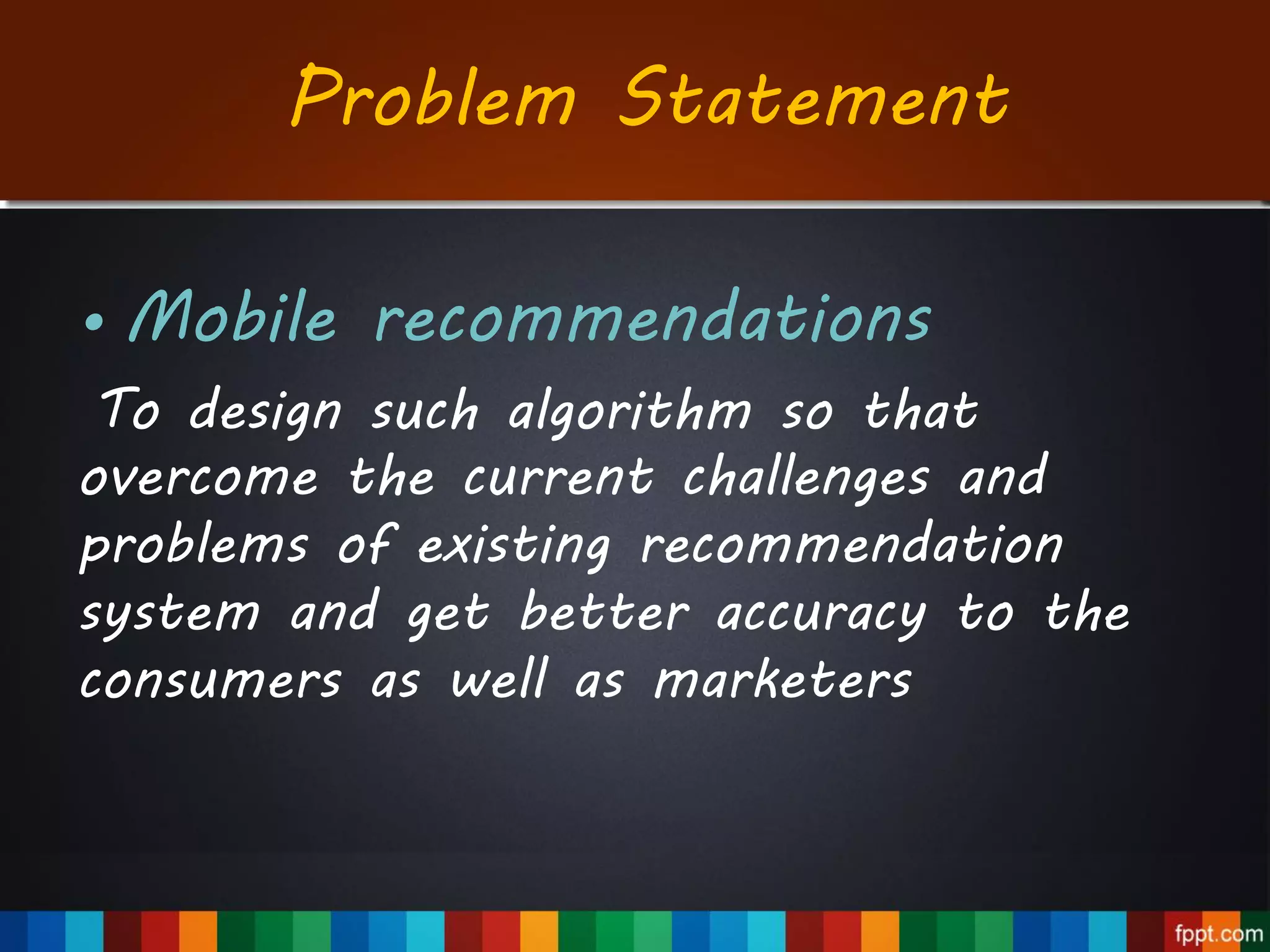 Problem Statement

• Mobile recommendations

To design such algorithm so that overcome the current challenges and problems of existing recommendation system and get better accuracy to the consumers as well as marketers

fppt.com